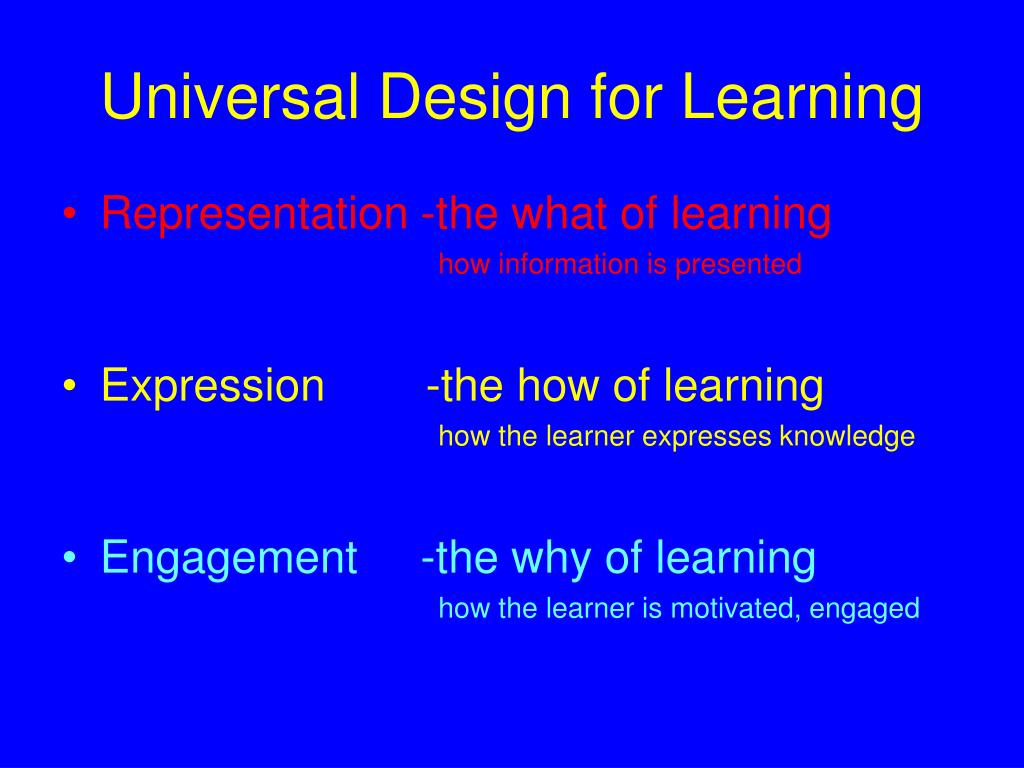 Universal Design for Learning

• Representation -the what of learning
how information is presented

• Expression -the how of learning
how the learner expresses knowledge

• Engagement -the why of learning
how the learner is motivated, engaged